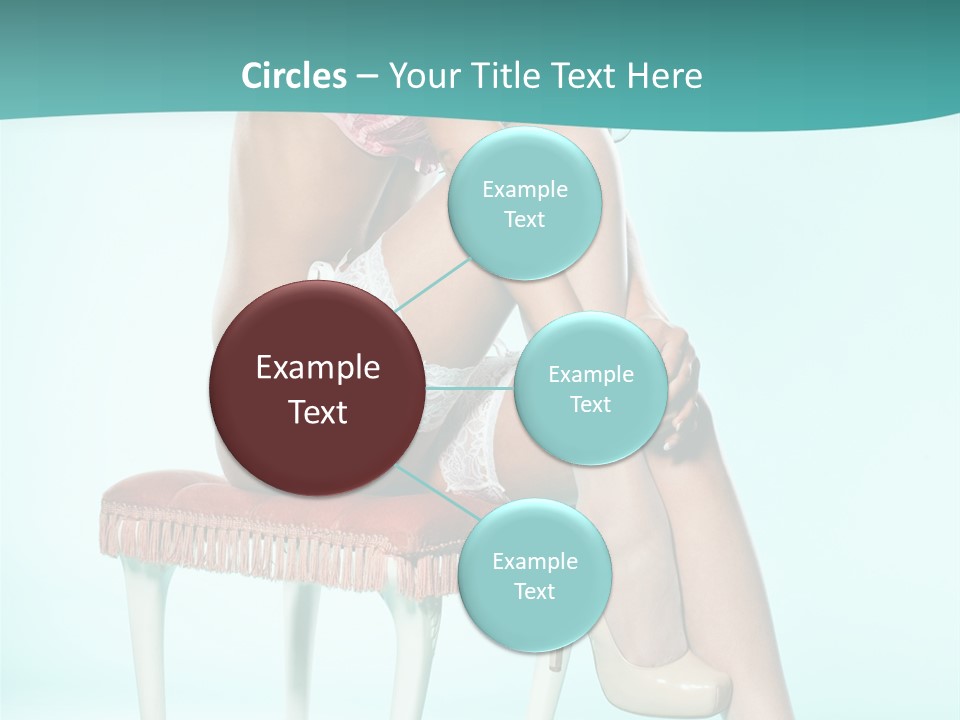 Circles – Your Title Text Here

Example Text

Example Text

Example Text

Example Text